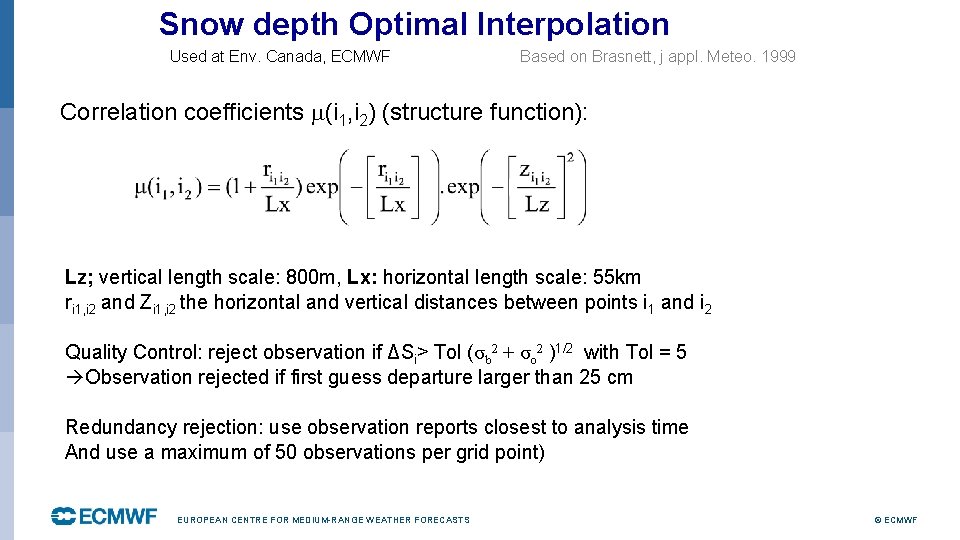 Snow depth Optimal Interpolation

Used at Env. Canada, ECMWF

Based on Brasnett, j appl. Meteo. 1999

Correlation coefficients $\mu(i_1,i_2)$ (structure function):

$\mu(i_1,i_2) = (1+\frac{r_{i_1 i_2}}{Lx})\exp\left(-\left[\frac{r_{i_1 i_2}}{Lx}\right]\right).\exp\left(-\left[\frac{z_{i_1 i_2}}{Lz}\right]^2\right)$

Lz; vertical length scale: 800m, Lx: horizontal length scale: 55km
$r_{i1,i2}$ and $Z_{i1,i2}$ the horizontal and vertical distances between points $i_1$ and $i_2$

Quality Control: reject observation if $\Delta S_i$> Tol $(\sigma_b^2 + \sigma_o^2)^{1/2}$ with Tol = 5
→Observation rejected if first guess departure larger than 25 cm

Redundancy rejection: use observation reports closest to analysis time
And use a maximum of 50 observations per grid point)

ECMWF EUROPEAN CENTRE FOR MEDIUM-RANGE WEATHER FORECASTS © ECMWF